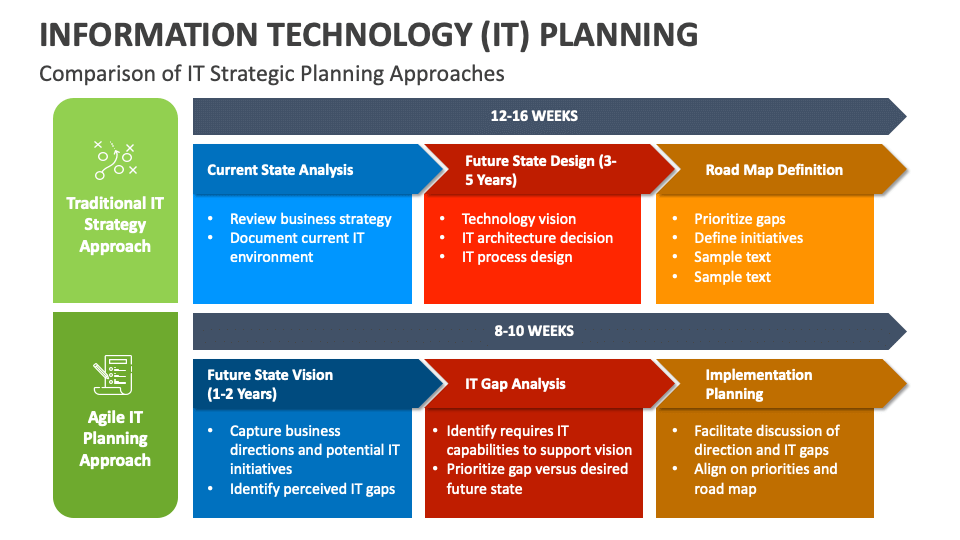 INFORMATION TECHNOLOGY (IT) PLANNING

Comparison of IT Strategic Planning Approaches

Traditional IT Strategy Approach

12-16 WEEKS

Current State Analysis
- Review business strategy
- Document current IT environment

Future State Design (3-5 Years)
- Technology vision
- IT architecture decision
- IT process design

Road Map Definition
- Prioritize gaps
- Define initiatives
- Sample text
- Sample text

Agile IT Planning Approach

8-10 WEEKS

Future State Vision (1-2 Years)
- Capture business directions and potential IT initiatives
- Identify perceived IT gaps

IT Gap Analysis
- Identify requires IT capabilities to support vision
- Prioritize gap versus desired future state

Implementation Planning
- Facilitate discussion of direction and IT gaps
- Align on priorities and road map